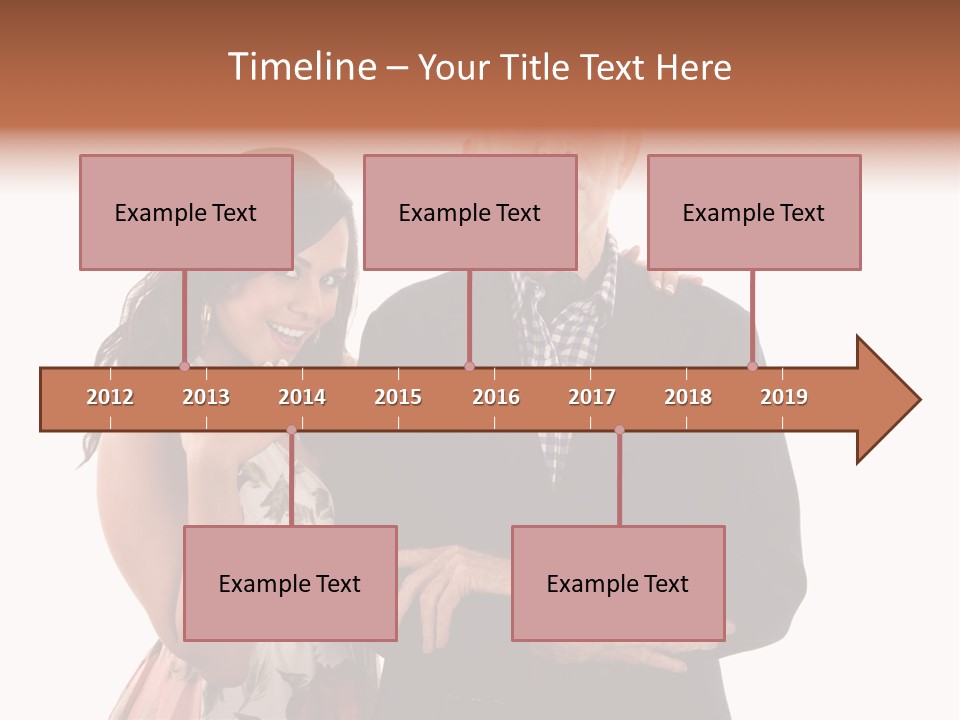 Timeline – Your Title Text Here

Example Text

Example Text

Example Text

2012 2013 2014 2015 2016 2017 2018 2019

Example Text

Example Text